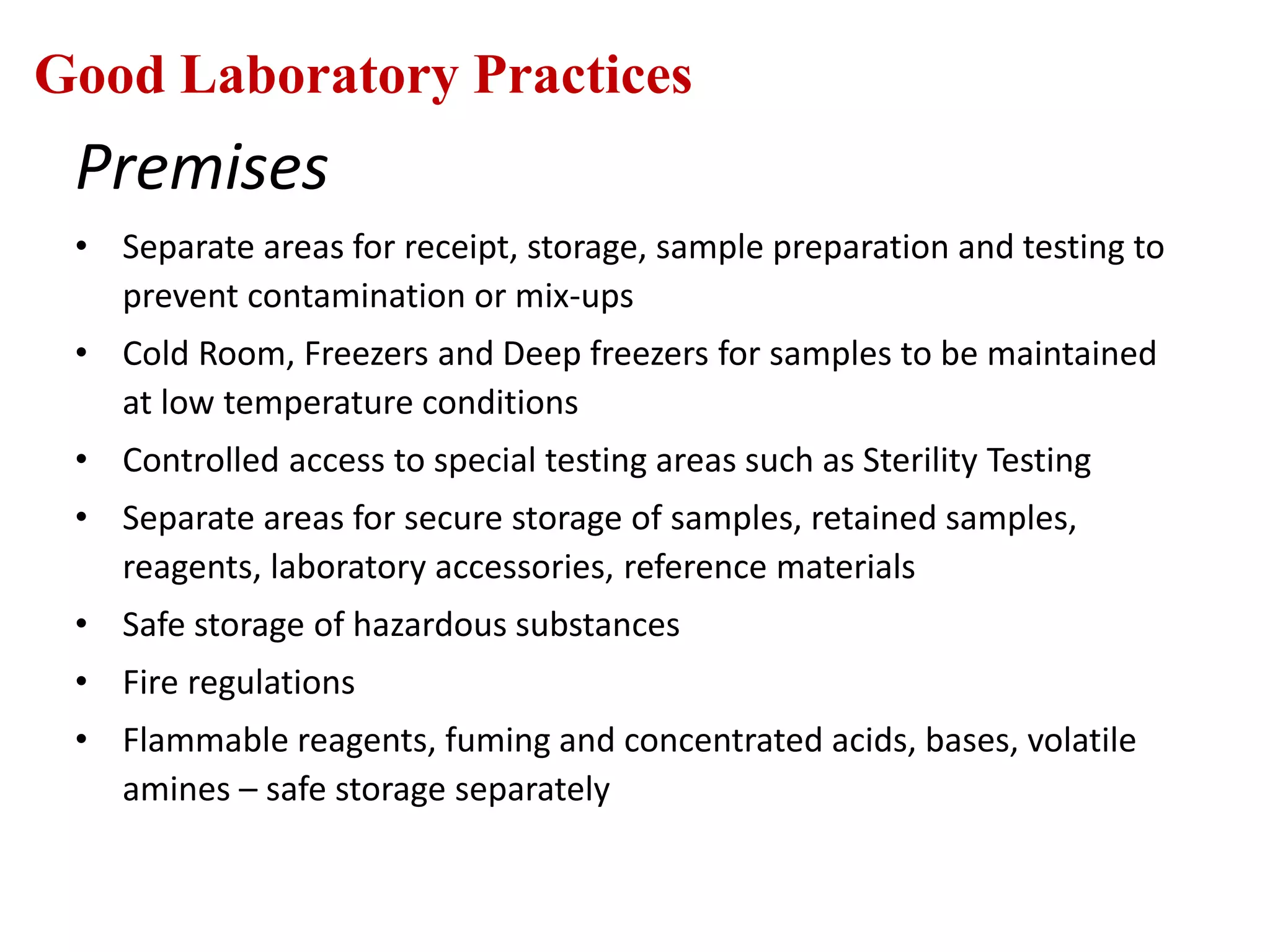 Good Laboratory Practices

Premises

• Separate areas for receipt, storage, sample preparation and testing to prevent contamination or mix-ups
• Cold Room, Freezers and Deep freezers for samples to be maintained at low temperature conditions
• Controlled access to special testing areas such as Sterility Testing
• Separate areas for secure storage of samples, retained samples, reagents, laboratory accessories, reference materials
• Safe storage of hazardous substances
• Fire regulations
• Flammable reagents, fuming and concentrated acids, bases, volatile amines – safe storage separately